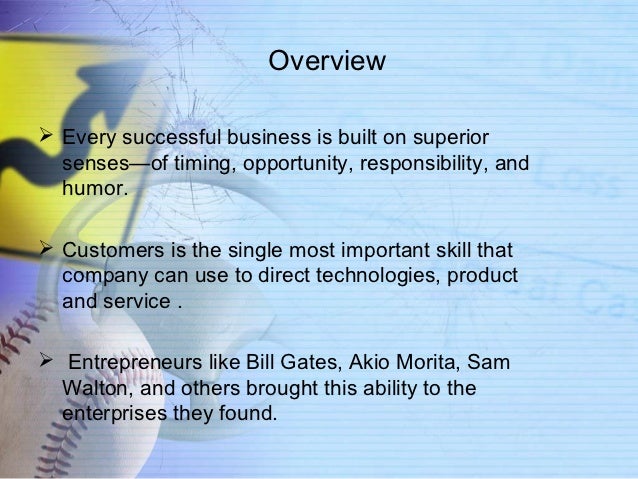 Overview

➢ Every successful business is built on superior senses—of timing, opportunity, responsibility, and humor.

➢ Customers is the single most important skill that company can use to direct technologies, product and service .

➢ Entrepreneurs like Bill Gates, Akio Morita, Sam Walton, and others brought this ability to the enterprises they found.